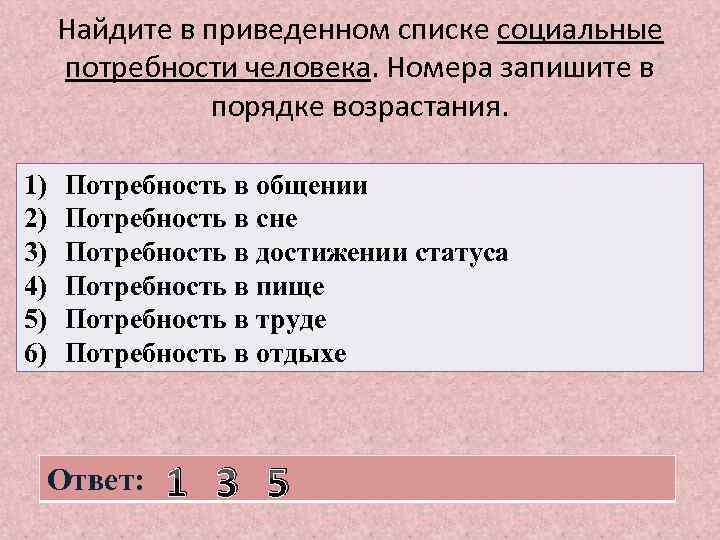 Найдите в приведенном списке социальные потребности человека. Номера запишите в порядке возрастания.

1) Потребность в общении
2) Потребность в сне
3) Потребность в достижении статуса
4) Потребность в пище
5) Потребность в труде
6) Потребность в отдыхе

Ответ: 1 3 5